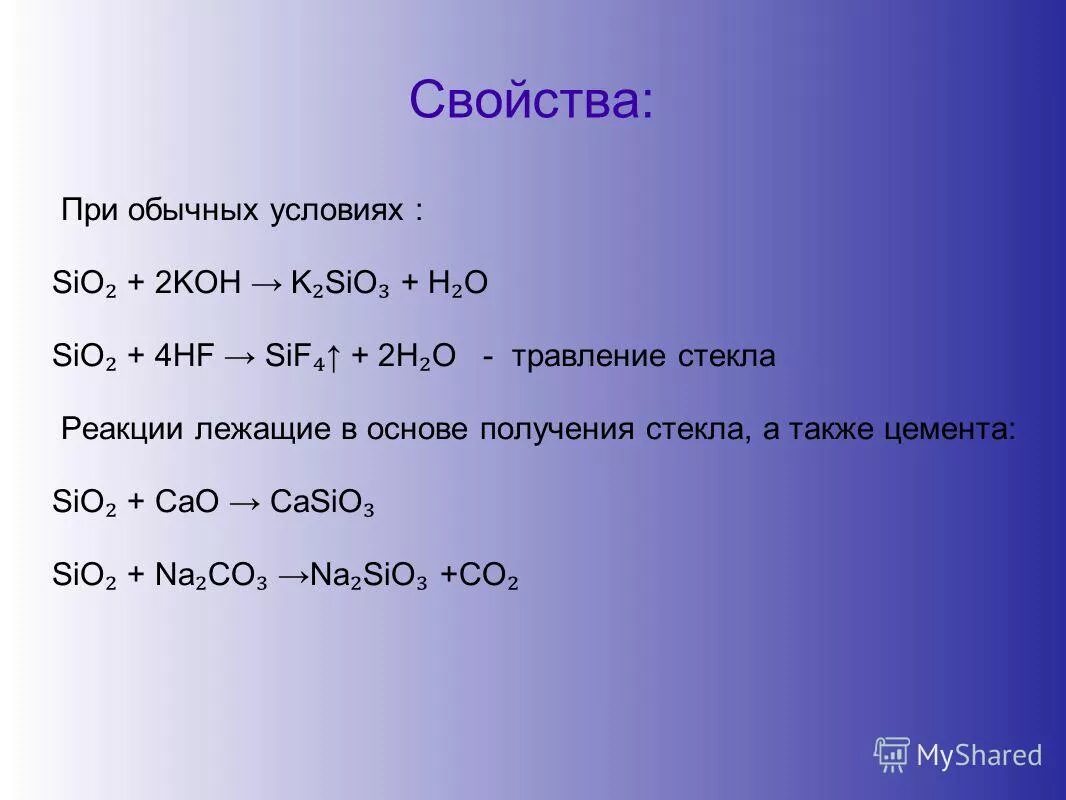 Свойства:

При обычных условиях :

$SiO_2 + 2KOH \rightarrow K_2SiO_3 + H_2O$

$SiO_2 + 4HF \rightarrow SiF_4\uparrow + 2H_2O$ - травление стекла

Реакции лежащие в основе получения стекла, а также цемента:

$SiO_2 + CaO \rightarrow CaSiO_3$

$SiO_2 + Na_2CO_3 \rightarrow Na_2SiO_3 + CO_2$

MyShared